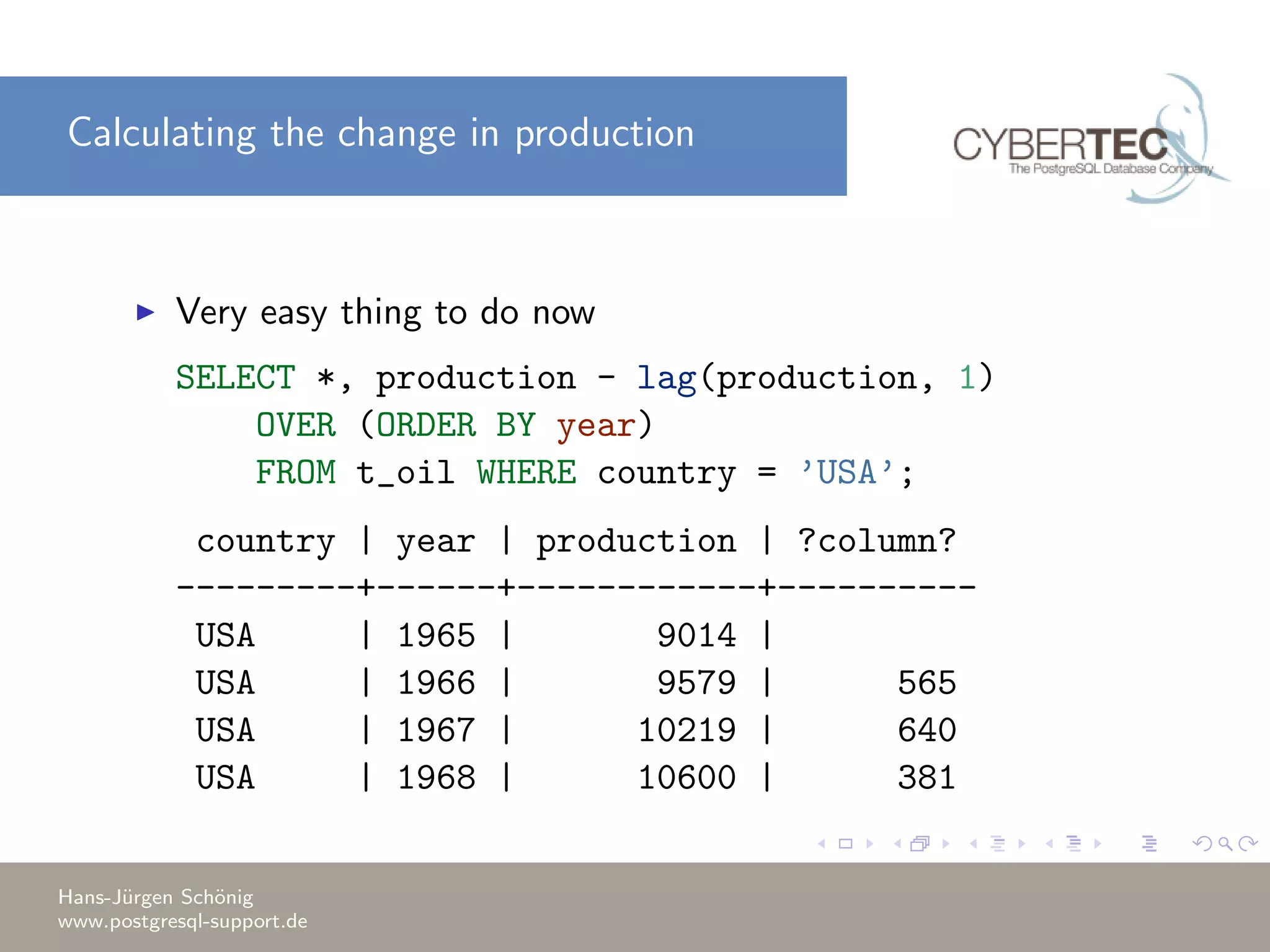 Calculating the change in production

CYBERTEC
The PostgreSQL Database Company

▶ Very easy thing to do now

SELECT *, production - lag(production, 1)
    OVER (ORDER BY year)
    FROM t_oil WHERE country = 'USA';

| country | year | production | ?column? |
|---|---|---|---|
| USA | 1965 | 9014 | |
| USA | 1966 | 9579 | 565 |
| USA | 1967 | 10219 | 640 |
| USA | 1968 | 10600 | 381 |

Hans-Jürgen Schönig
www.postgresql-support.de